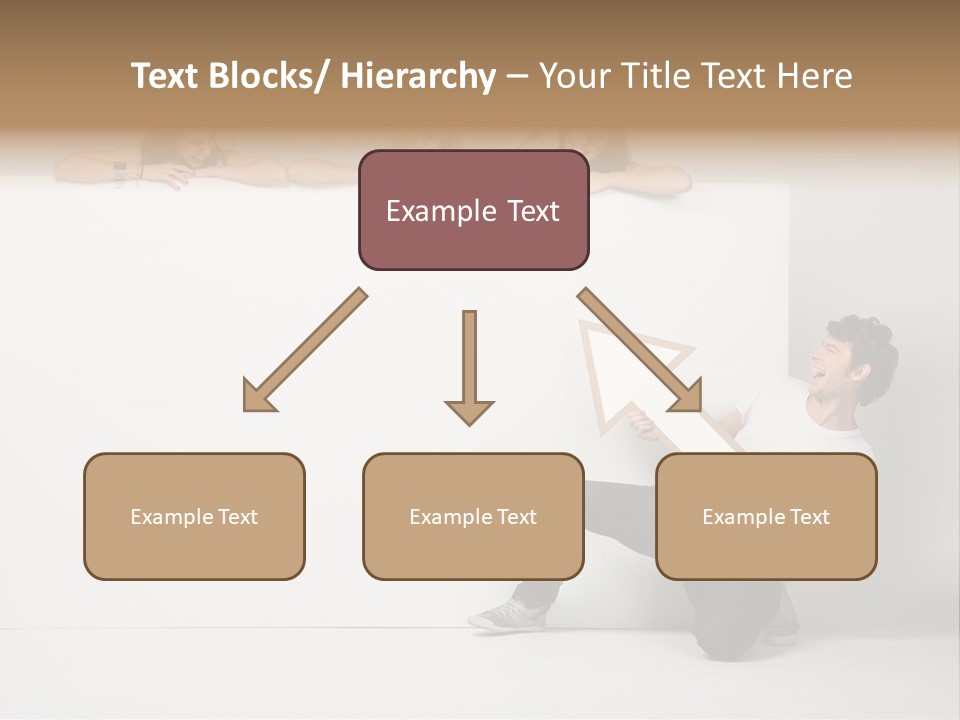 Text Blocks/ Hierarchy – Your Title Text Here

Example Text

Example Text

Example Text

Example Text